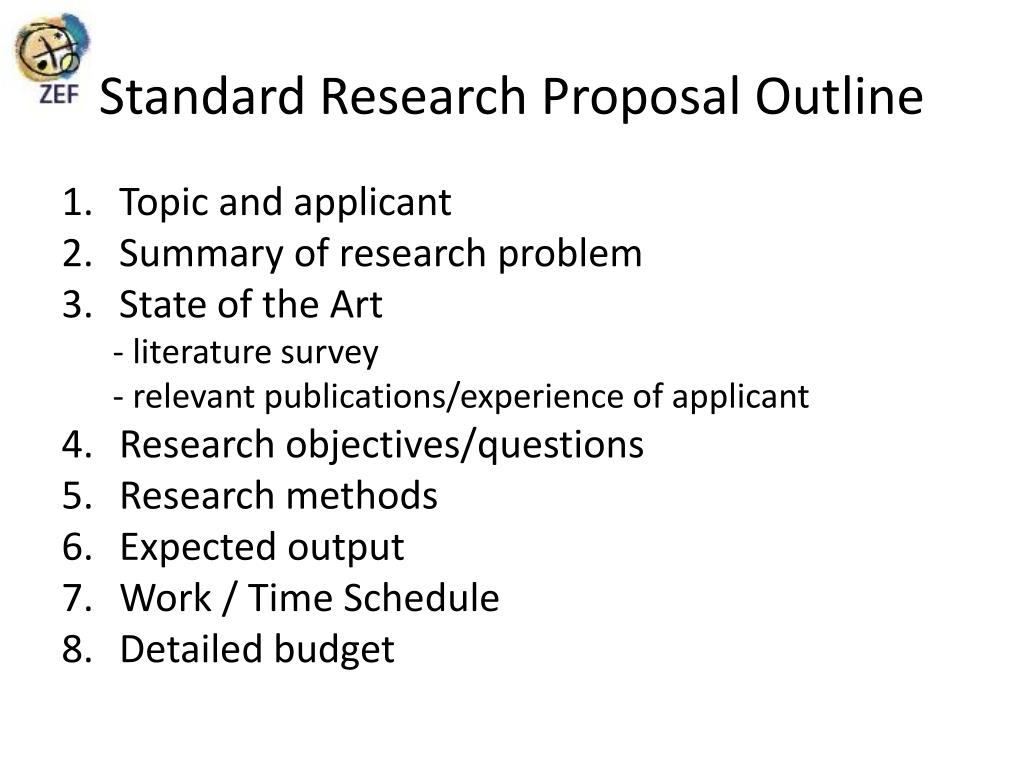 ZEF

Standard Research Proposal Outline

1. Topic and applicant
2. Summary of research problem
3. State of the Art
   - literature survey
   - relevant publications/experience of applicant
4. Research objectives/questions
5. Research methods
6. Expected output
7. Work / Time Schedule
8. Detailed budget